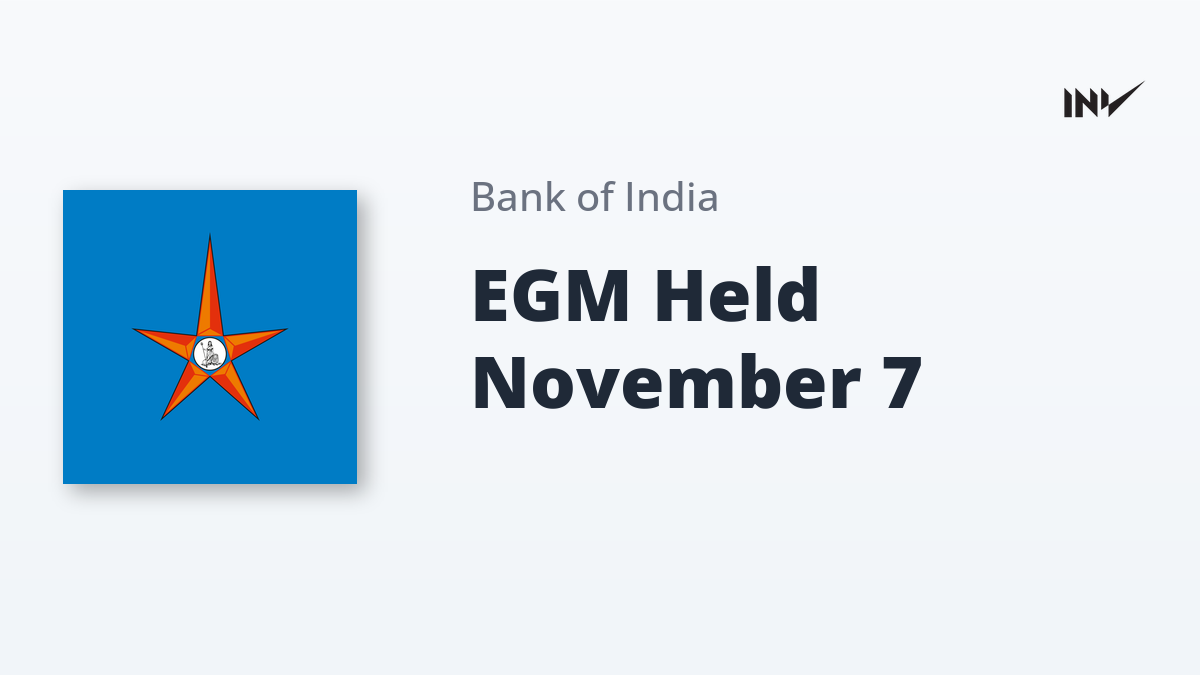 INV

Bank of India

EGM Held November 7